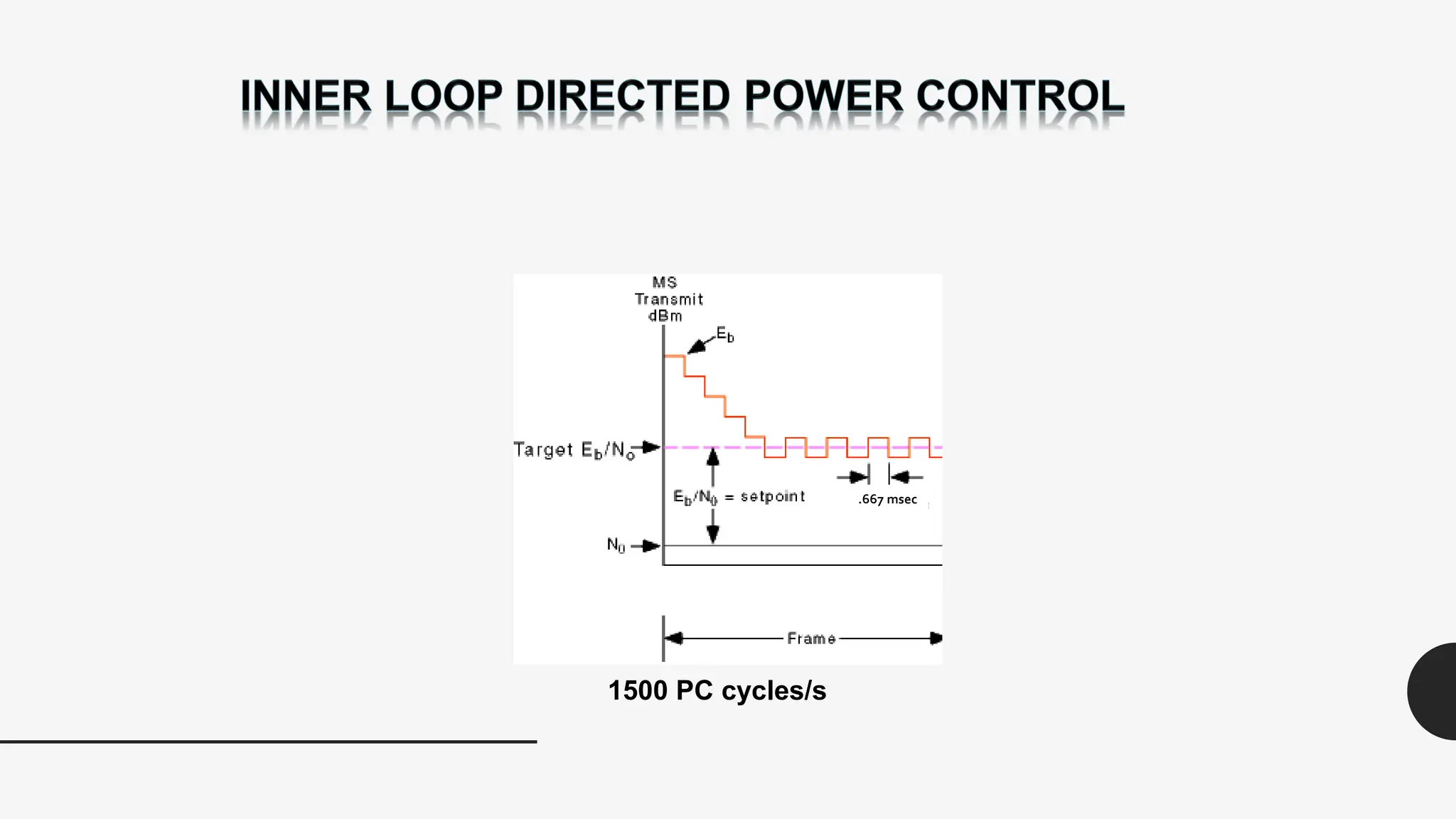 INNER LOOP DIRECTED POWER CONTROL

MS Transmit dBm

$E_b$

Target $E_b/N_o$

$E_b/N_0$ = setpoint

.667 msec

$N_0$

Frame

1500 PC cycles/s